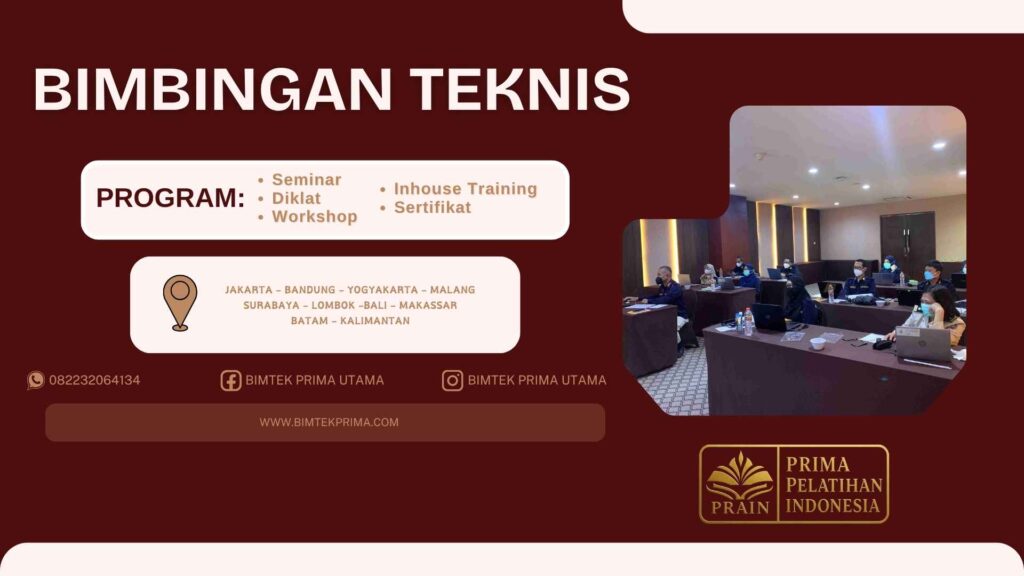 BIMBINGAN TEKNIS

PROGRAM:
• Seminar
• Diklat
• Workshop
• Inhouse Training
• Sertifikat

JAKARTA – BANDUNG – YOGYAKARTA – MALANG
SURABAYA – LOMBOK –BALI – MAKASSAR
BATAM – KALIMANTAN

082232064134
BIMTEK PRIMA UTAMA
BIMTEK PRIMA UTAMA

WWW.BIMTEKPRIMA.COM

PRAIN
PRIMA
PELATIHAN
INDONESIA